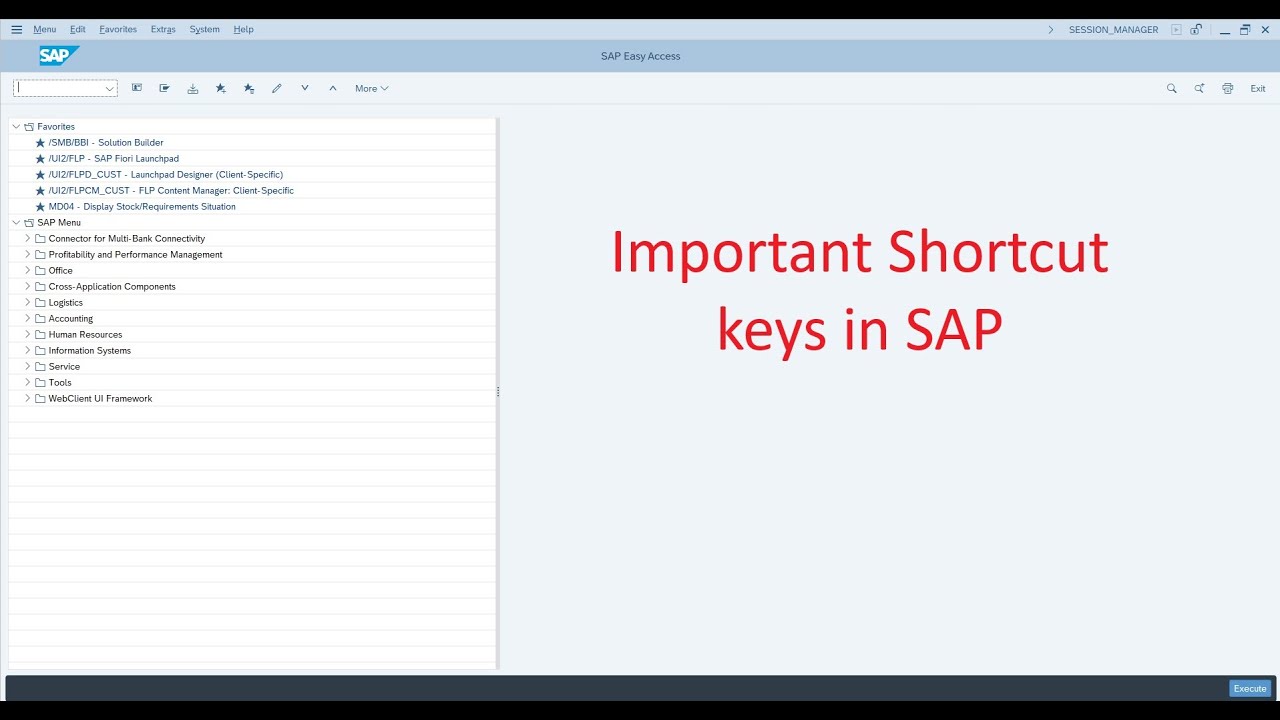 Menu Edit Favorites Extras System Help

SESSION_MANAGER

SAP

SAP Easy Access

More

Exit

Favorites
/SMB/BBI - Solution Builder
/UI2/FLP - SAP Fiori Launchpad
/UI2/FLPD_CUST - Launchpad Designer (Client-Specific)
/UI2/FLPCM_CUST - FLP Content Manager: Client-Specific
MD04 - Display Stock/Requirements Situation
SAP Menu
Connector for Multi-Bank Connectivity
Profitability and Performance Management
Office
Cross-Application Components
Logistics
Accounting
Human Resources
Information Systems
Service
Tools
WebClient UI Framework

Important Shortcut keys in SAP

Execute